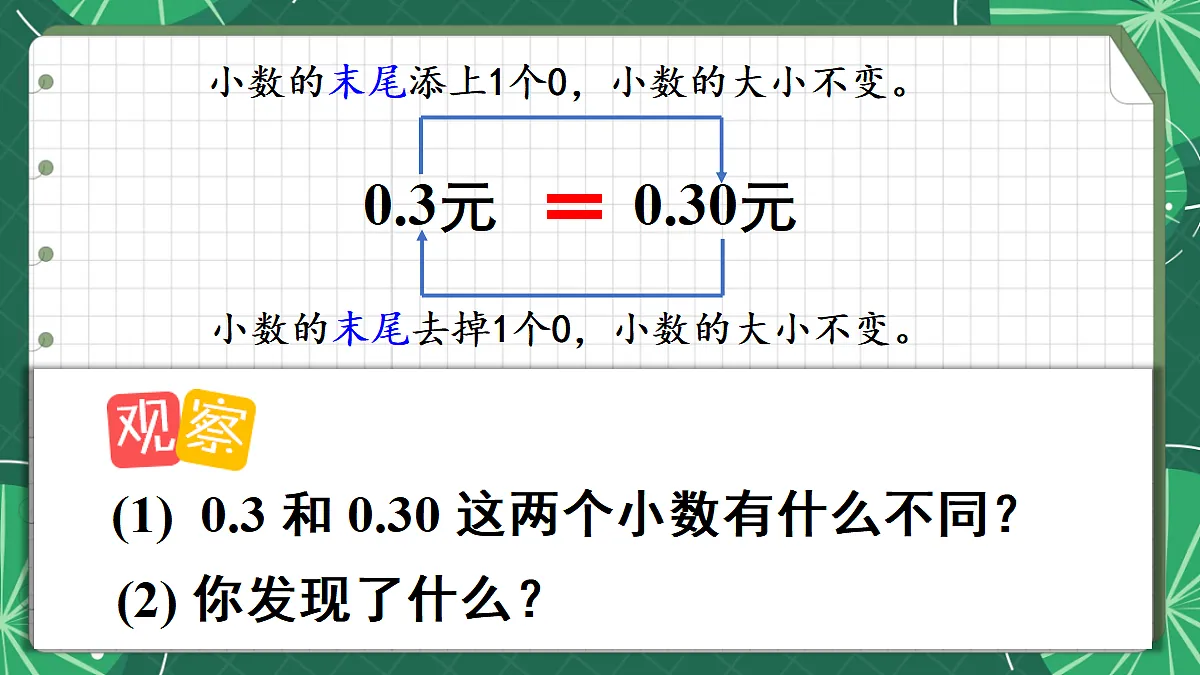 小数的末尾添上1个0，小数的大小不变。

0.3元 ＝ 0.30元

小数的末尾去掉1个0，小数的大小不变。

观察

(1) 0.3 和 0.30 这两个小数有什么不同？

(2) 你发现了什么？